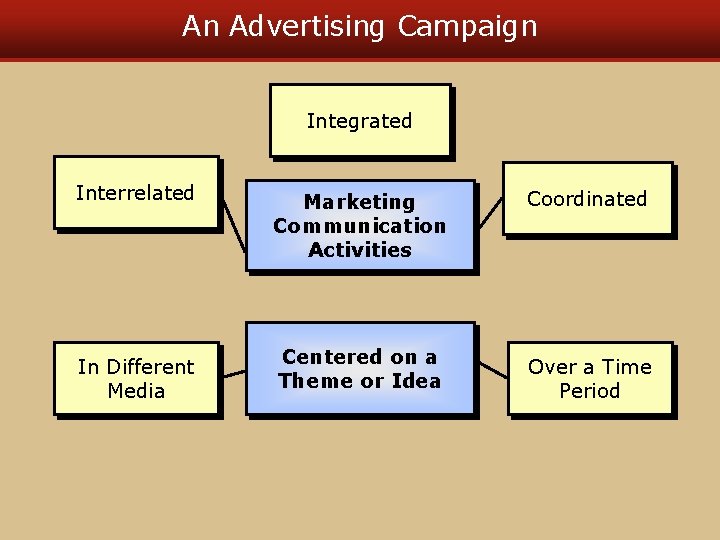 An Advertising Campaign

Integrated

Interrelated

Marketing Communication Activities

Coordinated

In Different Media

Centered on a Theme or Idea

Over a Time Period